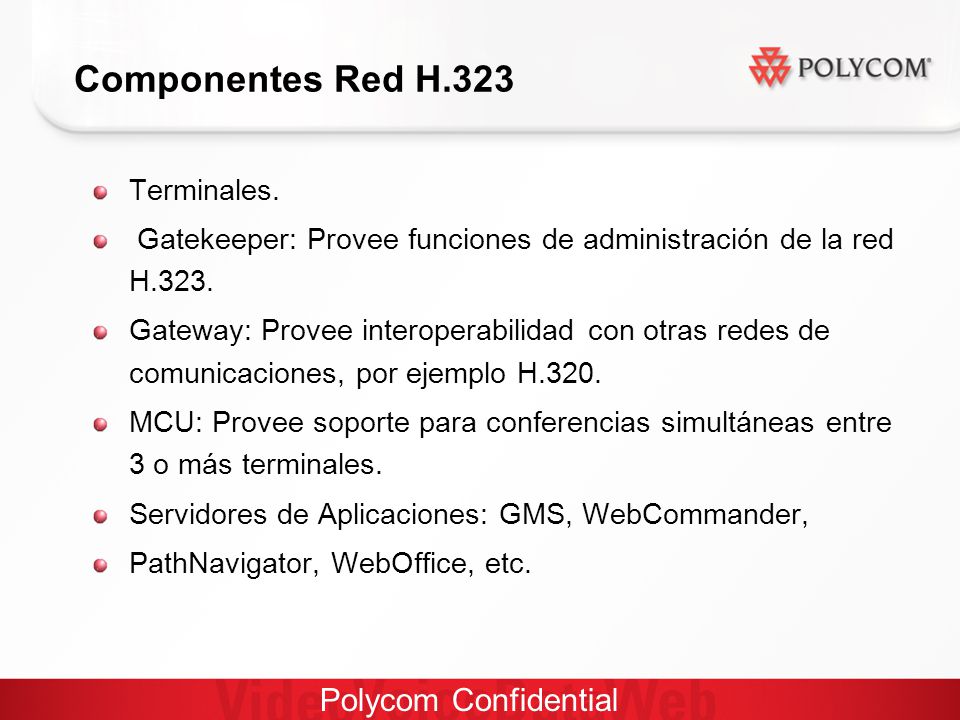 Componentes Red H.323

POLYCOM®

- Terminales.
- Gatekeeper: Provee funciones de administración de la red H.323.
- Gateway: Provee interoperabilidad con otras redes de comunicaciones, por ejemplo H.320.
- MCU: Provee soporte para conferencias simultáneas entre 3 o más terminales.
- Servidores de Aplicaciones: GMS, WebCommander,
- PathNavigator, WebOffice, etc.

Polycom Confidential